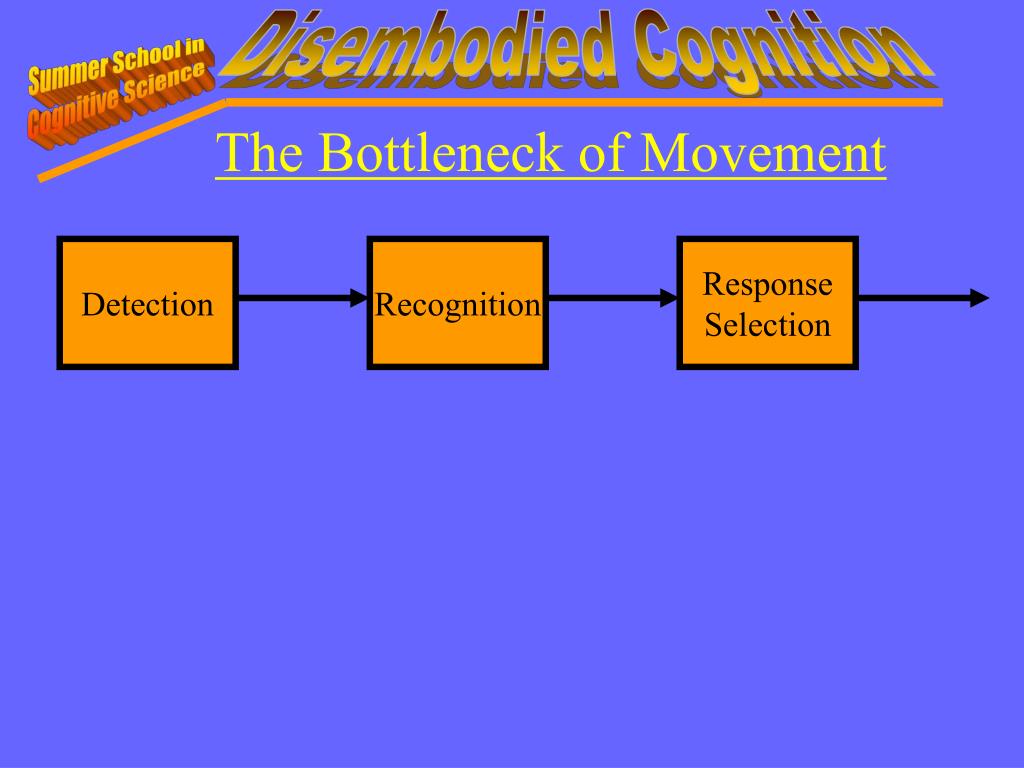 Summer School in Cognitive Science

Disembodied Cognition

The Bottleneck of Movement

Detection

Recognition

Response Selection